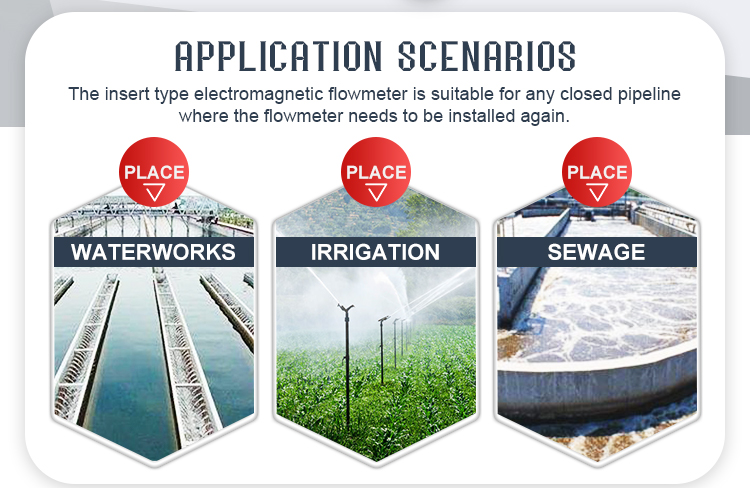 APPLICATION SCENARIOS

The insert type electromagnetic flowmeter is suitable for any closed pipeline where the flowmeter needs to be installed again.

PLACE

WATERWORKS

PLACE

IRRIGATION

PLACE

SEWAGE